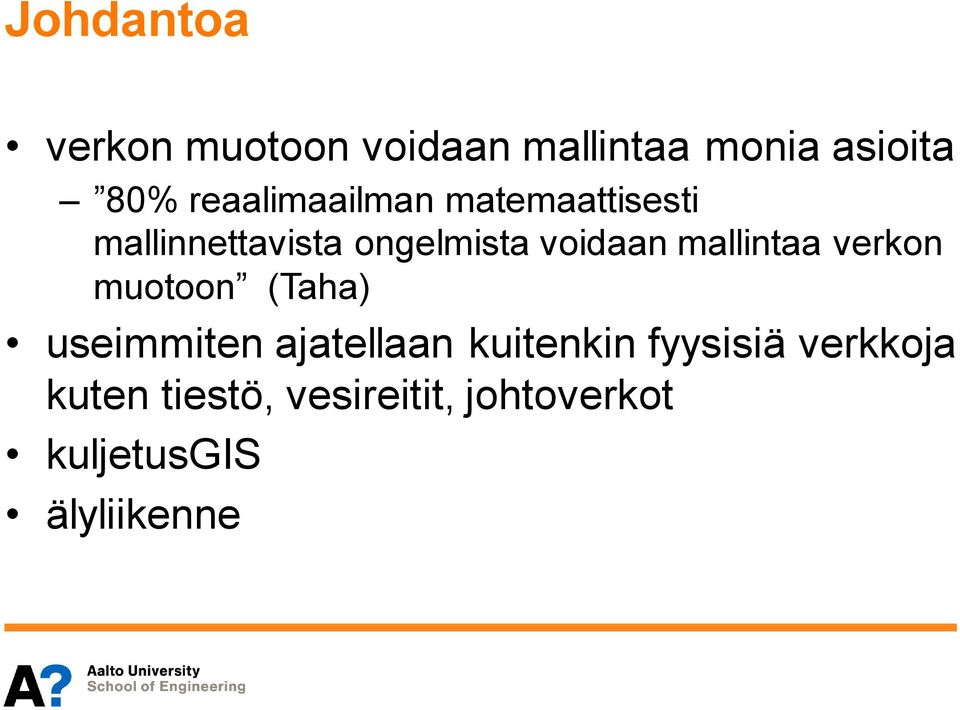 Johdantoa

• verkon muotoon voidaan mallintaa monia asioita
– ”80% reaalimaailman matemaattisesti mallinnettavista ongelmista voidaan mallintaa verkon muotoon” (Taha)
• useimmiten ajatellaan kuitenkin fyysisiä verkkoja kuten tiestö, vesireitit, johtoverkot
• kuljetusGIS
• älyliikenne

A?
Aalto University
School of Engineering